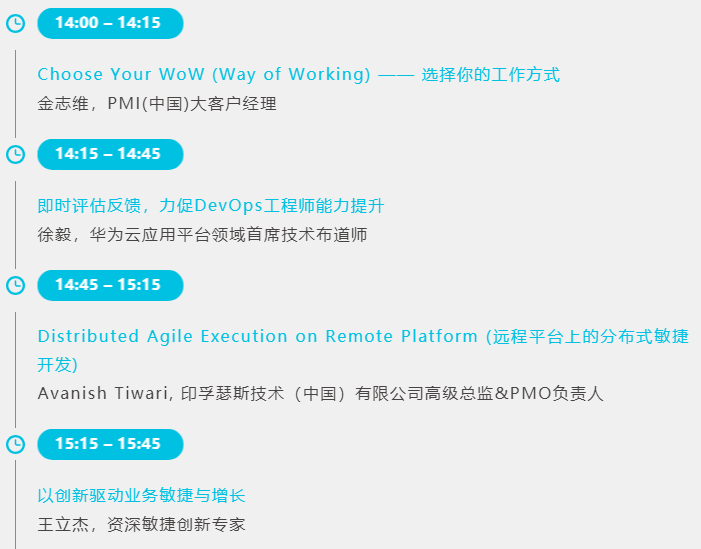 14:00 – 14:15

Choose Your WoW (Way of Working) —— 选择你的工作方式
金志维，PMI(中国)大客户经理

14:15 – 14:45

即时评估反馈，力促DevOps工程师能力提升
徐毅，华为云应用平台领域首席技术布道师

14:45 – 15:15

Distributed Agile Execution on Remote Platform (远程平台上的分布式敏捷开发)
Avanish Tiwari, 印孚瑟斯技术（中国）有限公司高级总监&PMO负责人

15:15 – 15:45

以创新驱动业务敏捷与增长
王立杰，资深敏捷创新专家